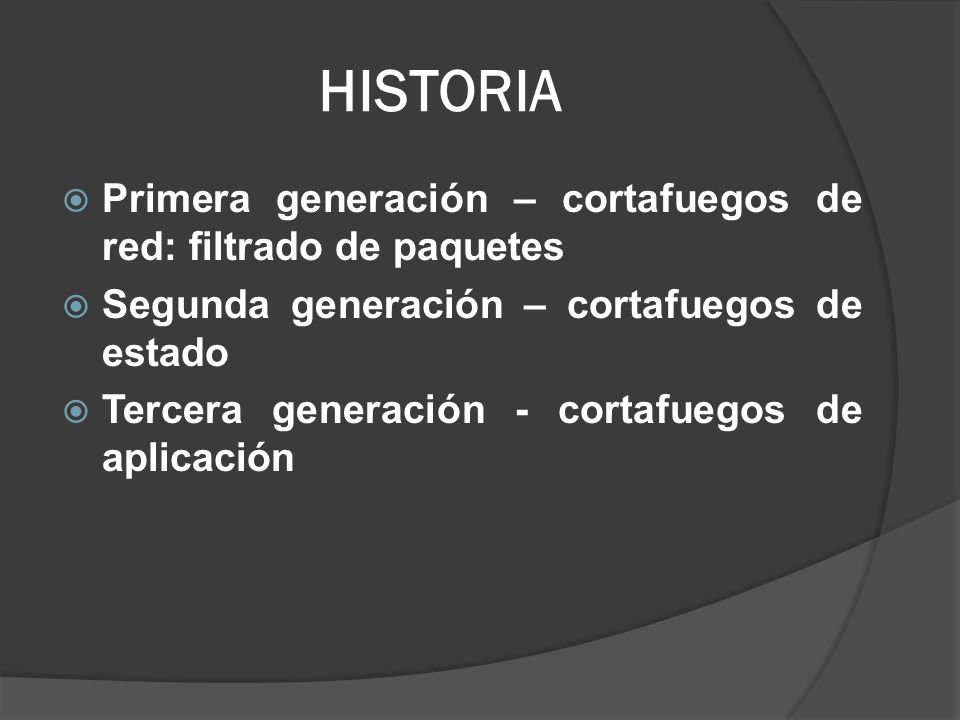 HISTORIA

Primera generación – cortafuegos de red: filtrado de paquetes

Segunda generación – cortafuegos de estado

Tercera generación - cortafuegos de aplicación